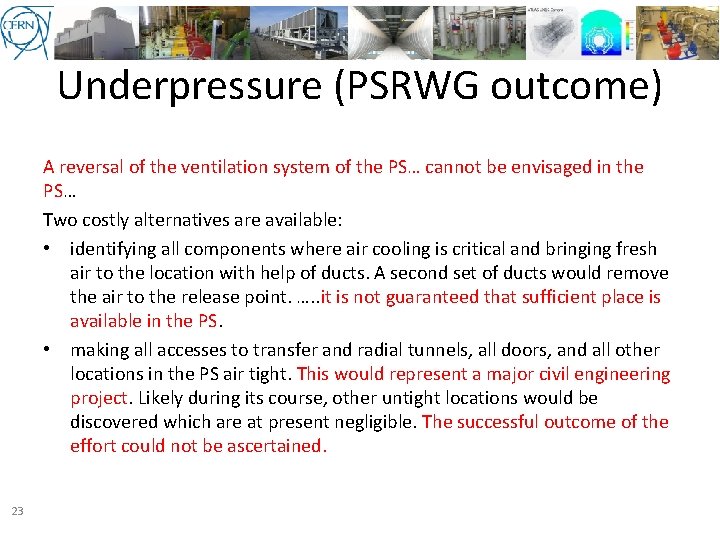 CERN

Underpressure (PSRWG outcome)

A reversal of the ventilation system of the PS… cannot be envisaged in the PS…

Two costly alternatives are available:

• identifying all components where air cooling is critical and bringing fresh air to the location with help of ducts. A second set of ducts would remove the air to the release point. …..it is not guaranteed that sufficient place is available in the PS.

• making all accesses to transfer and radial tunnels, all doors, and all other locations in the PS air tight. This would represent a major civil engineering project. Likely during its course, other untight locations would be discovered which are at present negligible. The successful outcome of the effort could not be ascertained.

23